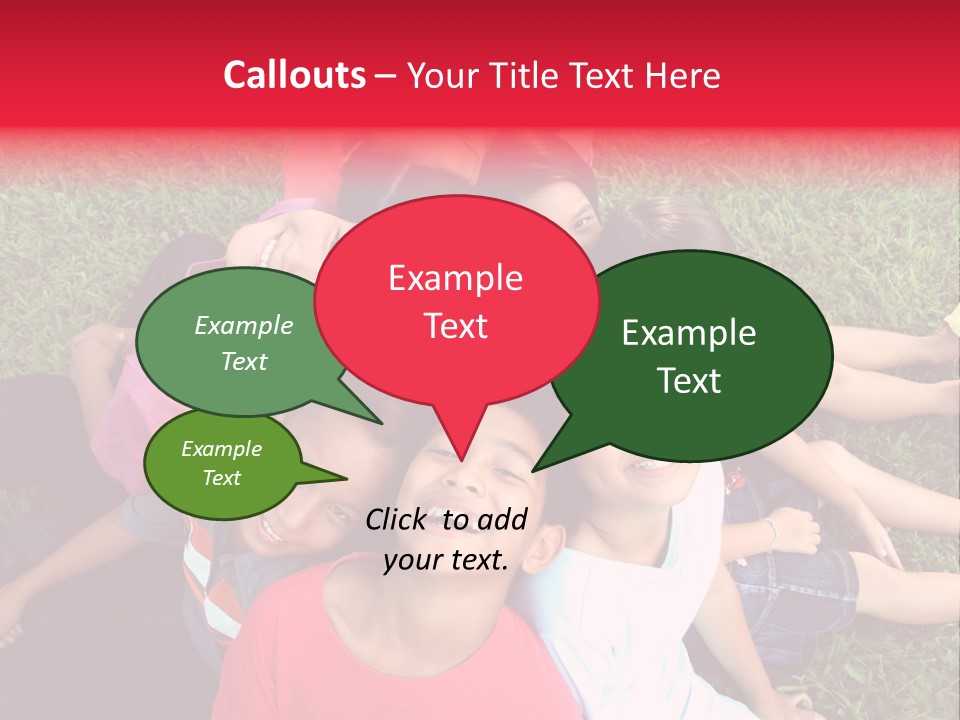 Callouts – Your Title Text Here

Example Text

Example Text

Example Text

Example Text

Click to add your text.